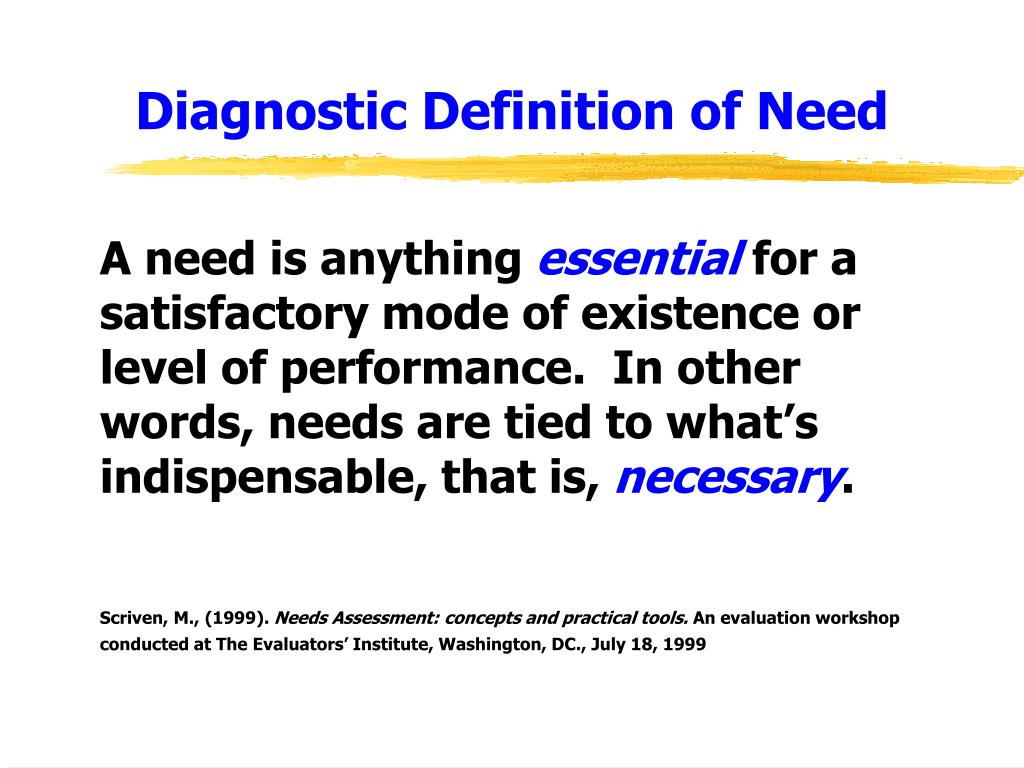 Diagnostic Definition of Need

A need is anything essential for a satisfactory mode of existence or level of performance.  In other words, needs are tied to what’s indispensable, that is, necessary.

Scriven, M., (1999). Needs Assessment: concepts and practical tools. An evaluation workshop conducted at The Evaluators’ Institute, Washington, DC., July 18, 1999